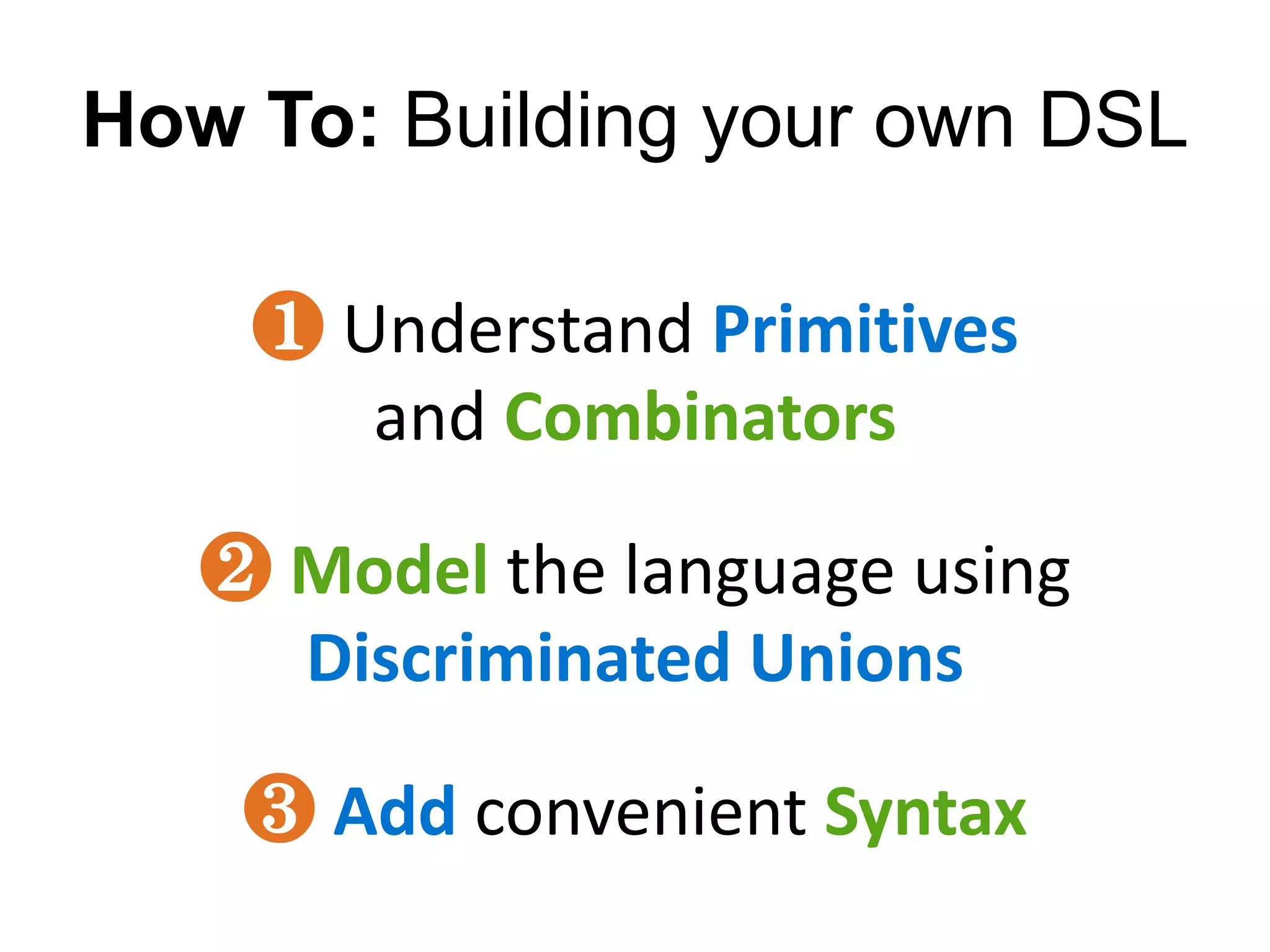 How To: Building your own DSL

❶ Understand Primitives and Combinators

❷ Model the language using Discriminated Unions

❸ Add convenient Syntax